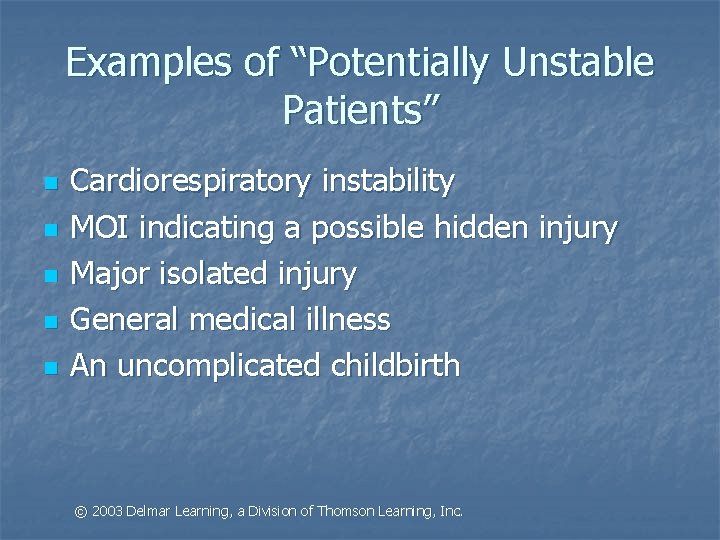 Examples of "Potentially Unstable Patients"

• Cardiorespiratory instability
• MOI indicating a possible hidden injury
• Major isolated injury
• General medical illness
• An uncomplicated childbirth

© 2003 Delmar Learning, a Division of Thomson Learning, Inc.